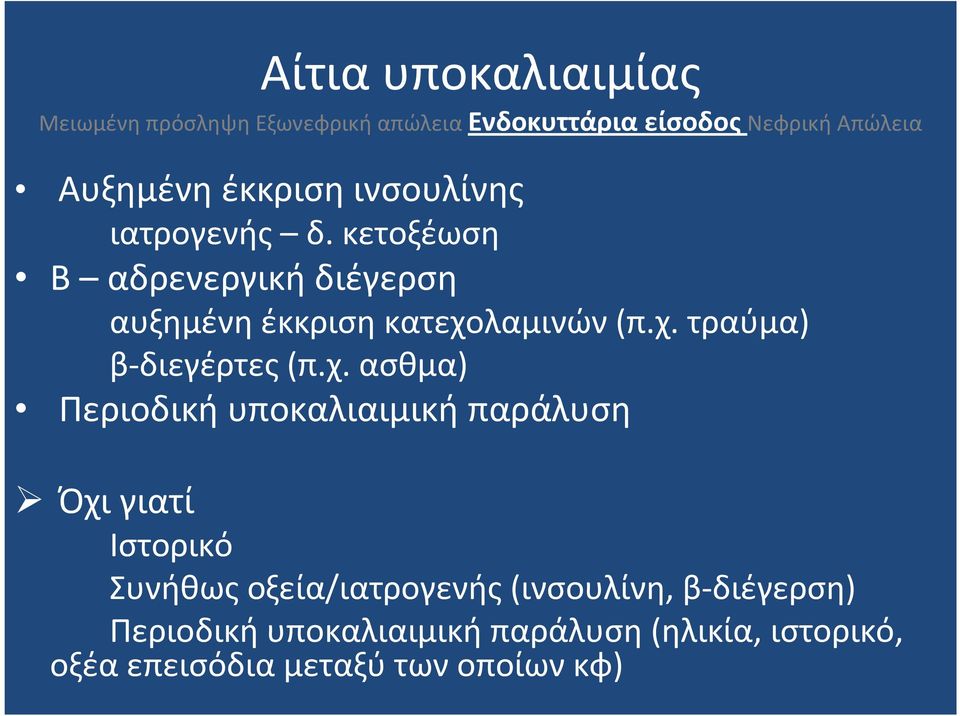 Αίτια υποκαλιαιμίας

Μειωμένη πρόσληψη Εξωνεφρική απώλεια Ενδοκυττάρια είσοδος Νεφρική Απώλεια

• Αυξημένη έκκριση ινσουλίνης
ιατρογενής – δ. κετοξέωση
• Β – αδρενεργική διέγερση
αυξημένη έκκριση κατεχολαμινών (π.χ. τραύμα)
β-διεγέρτες (π.χ. ασθμα)
• Περιοδική υποκαλιαιμική παράλυση

➢ Όχι γιατί
Ιστορικό
Συνήθως οξεία/ιατρογενής (ινσουλίνη, β-διέγερση)
Περιοδική υποκαλιαιμική παράλυση (ηλικία, ιστορικό, οξέα επεισόδια μεταξύ των οποίων κφ)